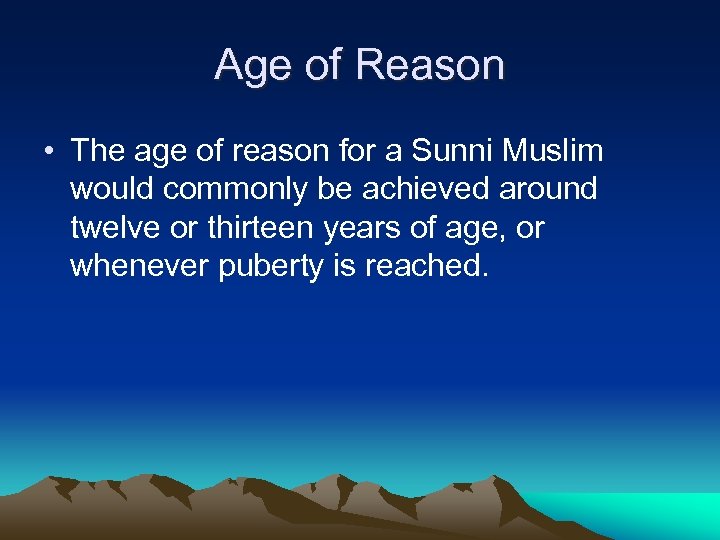 Age of Reason

• The age of reason for a Sunni Muslim would commonly be achieved around twelve or thirteen years of age, or whenever puberty is reached.